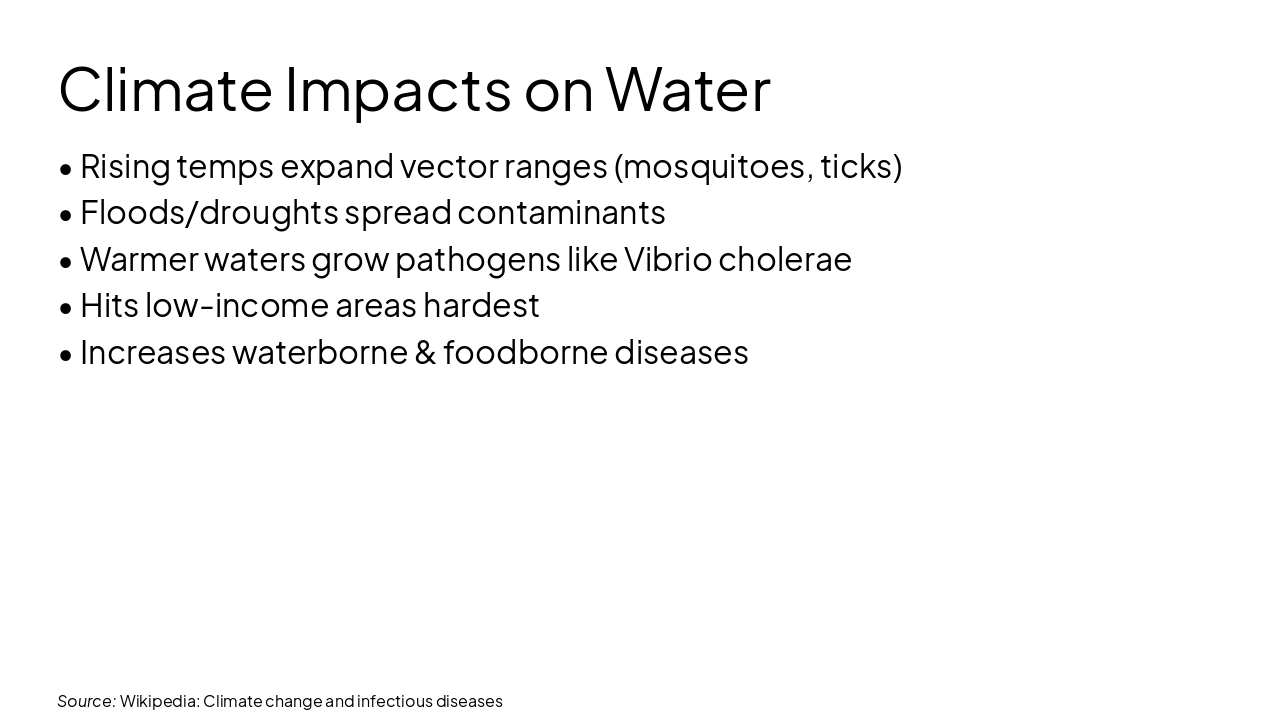 Climate Impacts on Water

• Rising temps expand vector ranges (mosquitoes, ticks)
• Floods/droughts spread contaminants
• Warmer waters grow pathogens like Vibrio cholerae
• Hits low-income areas hardest
• Increases waterborne & foodborne diseases

Source: Wikipedia: Climate change and infectious diseases